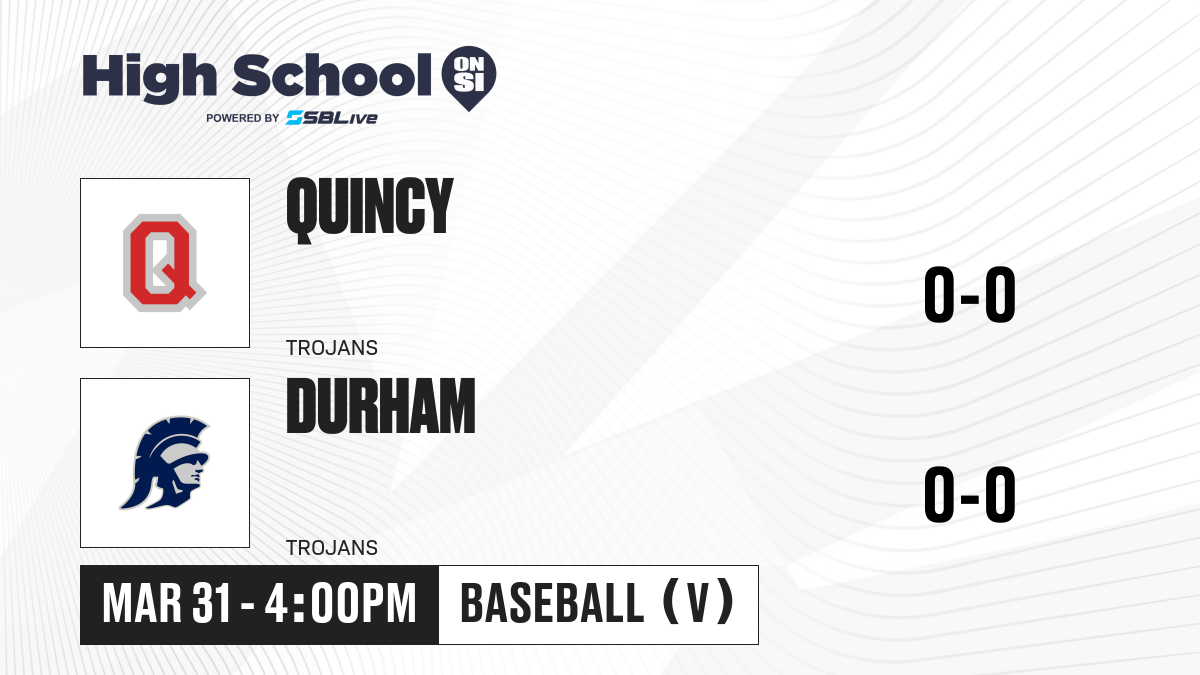 High School ON SI
POWERED BY SBLive

Q

QUINCY

TROJANS

0-0

DURHAM

TROJANS

0-0

MAR 31 - 4:00PM

BASEBALL (V)